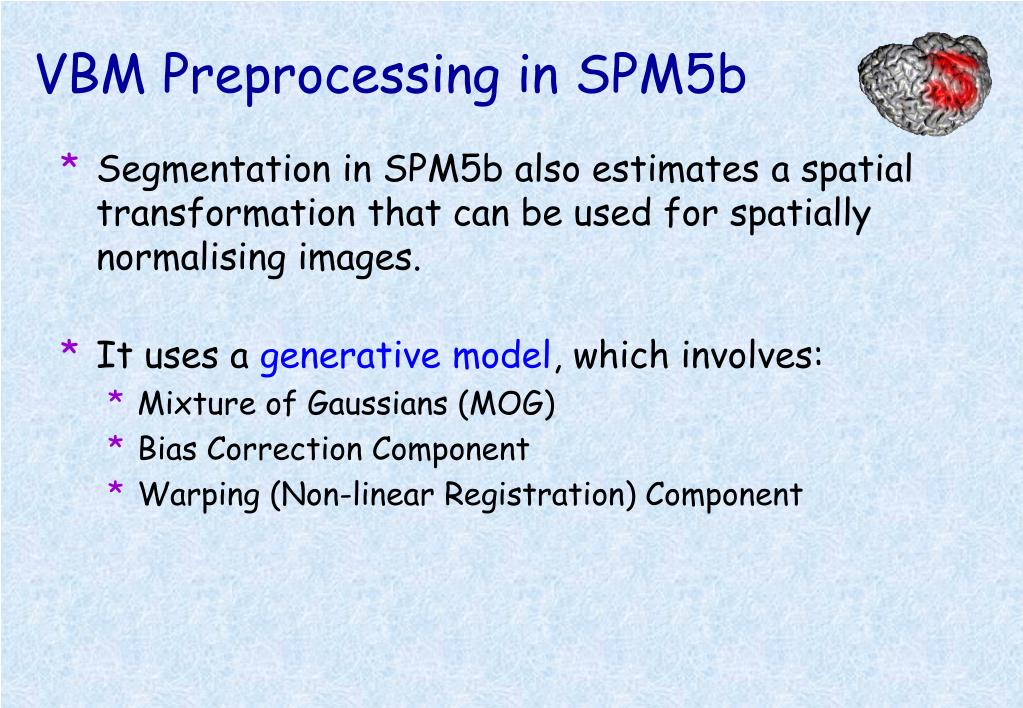 VBM Preprocessing in SPM5b

* Segmentation in SPM5b also estimates a spatial transformation that can be used for spatially normalising images.

* It uses a generative model, which involves:
  * Mixture of Gaussians (MOG)
  * Bias Correction Component
  * Warping (Non-linear Registration) Component